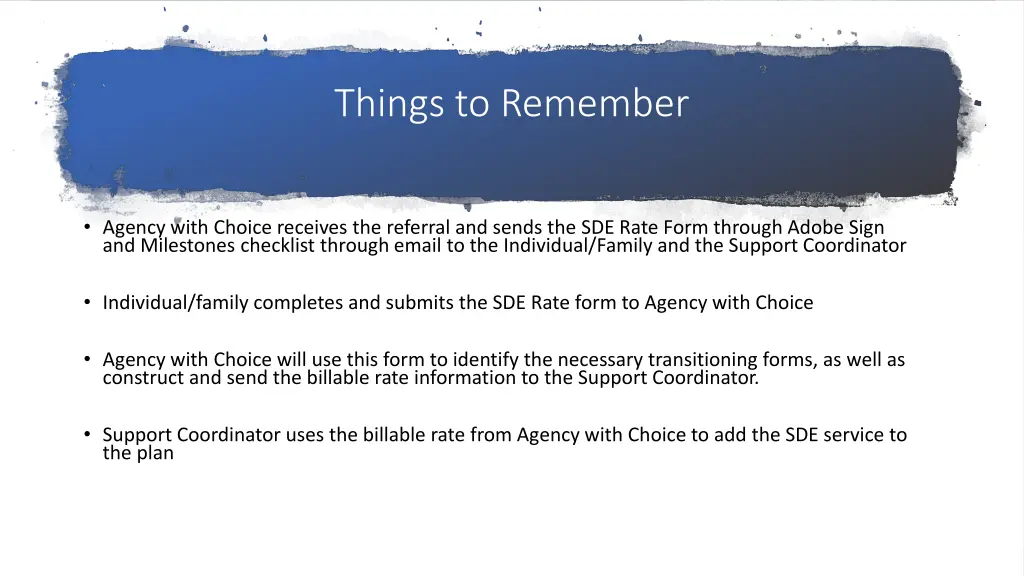 Things to Remember

• Agency with Choice receives the referral and sends the SDE Rate Form through Adobe Sign and Milestones checklist through email to the Individual/Family and the Support Coordinator

• Individual/family completes and submits the SDE Rate form to Agency with Choice

• Agency with Choice will use this form to identify the necessary transitioning forms, as well as construct and send the billable rate information to the Support Coordinator.

• Support Coordinator uses the billable rate from Agency with Choice to add the SDE service to the plan